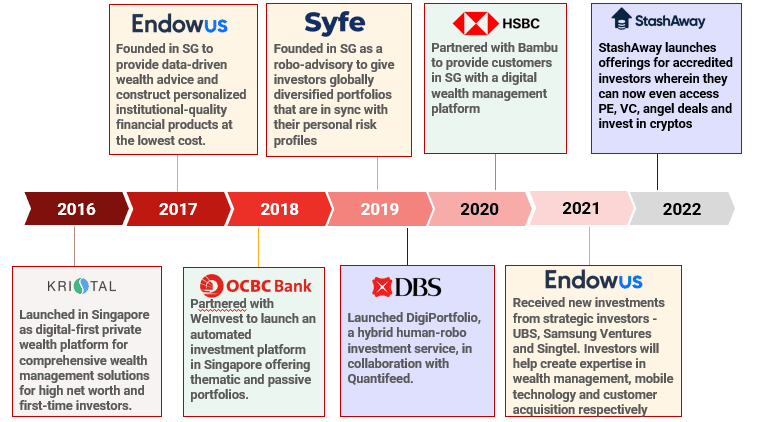 Endowus

Founded in SG to provide data-driven wealth advice and construct personalized institutional-quality financial products at the lowest cost.

Syfe

Founded in SG as a robo-advisory to give investors globally diversified portfolios that are in sync with their personal risk profiles

HSBC

Partnered with Bambu to provide customers in SG with a digital wealth management platform

StashAway

StashAway launches offerings for accredited investors wherein they can now even access PE, VC, angel deals and invest in cryptos

2016 2017 2018 2019 2020 2021 2022

KRISTAL

Launched in Singapore as digital-first private wealth platform for comprehensive wealth management solutions for high net worth and first-time investors.

OCBC Bank

Partnered with WeInvest to launch an automated investment platform in Singapore offering thematic and passive portfolios.

DBS

Launched DigiPortfolio, a hybrid human-robo investment service, in collaboration with Quantifeed.

Endowus

Received new investments from strategic investors - UBS, Samsung Ventures and Singtel. Investors will help create expertise in wealth management, mobile technology and customer acquisition respectively